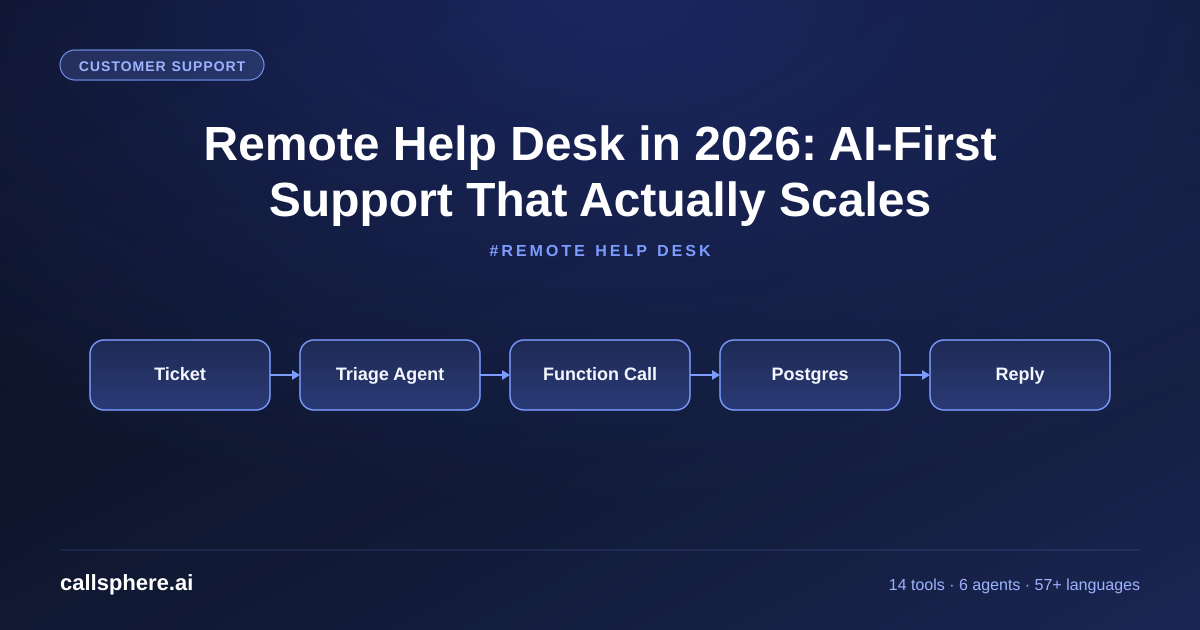 CUSTOMER SUPPORT

Remote Help Desk in 2026: AI-First Support That Actually Scales

#REMOTE HELP DESK

Ticket

Triage Agent

Function Call

Postgres

Reply

callsphere.ai

14 tools · 6 agents · 57+ languages